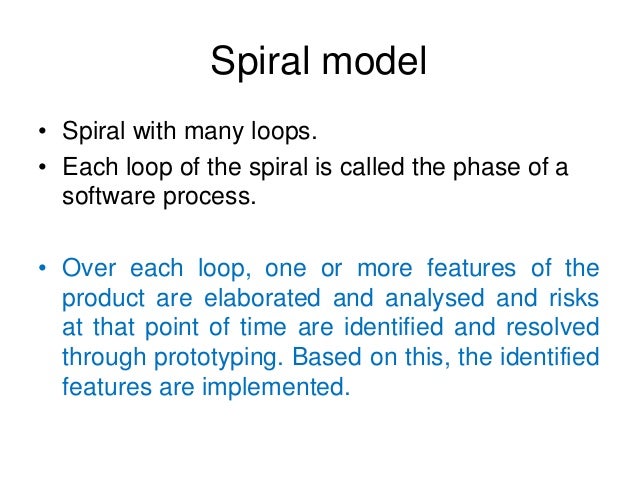 Spiral model

• Spiral with many loops.
• Each loop of the spiral is called the phase of a software process.

• Over each loop, one or more features of the product are elaborated and analysed and risks at that point of time are identified and resolved through prototyping. Based on this, the identified features are implemented.